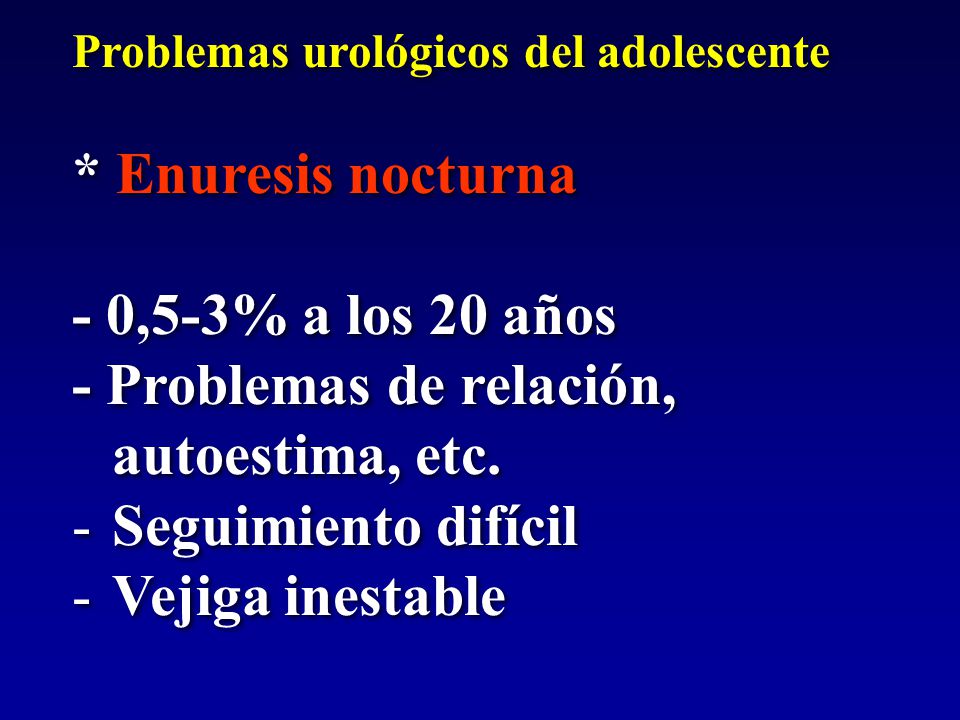 Problemas urológicos del adolescente

* Enuresis nocturna

- 0,5-3% a los 20 años
- Problemas de relación, autoestima, etc.
- Seguimiento difícil
- Vejiga inestable